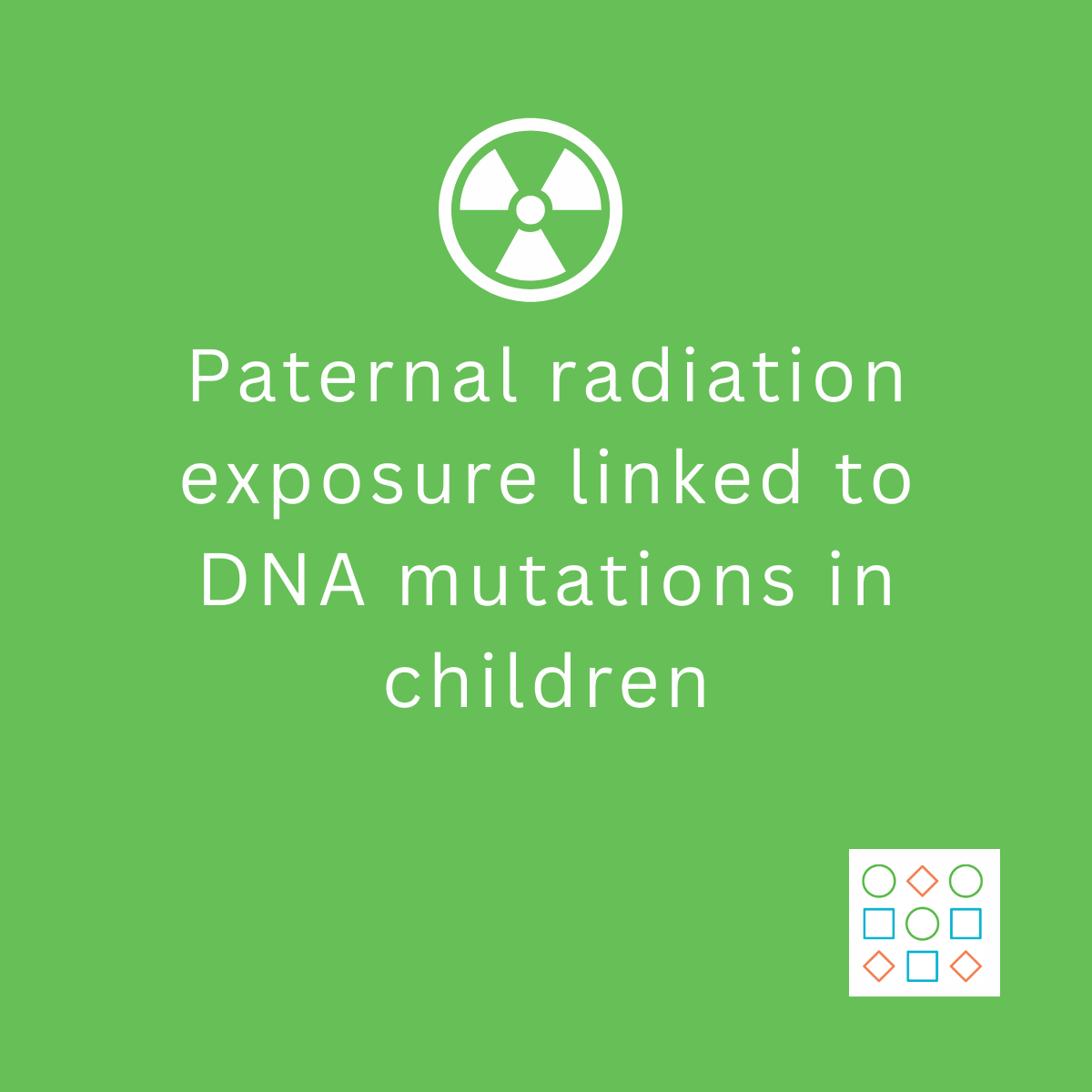 Paternal radiation exposure linked to DNA mutations in children